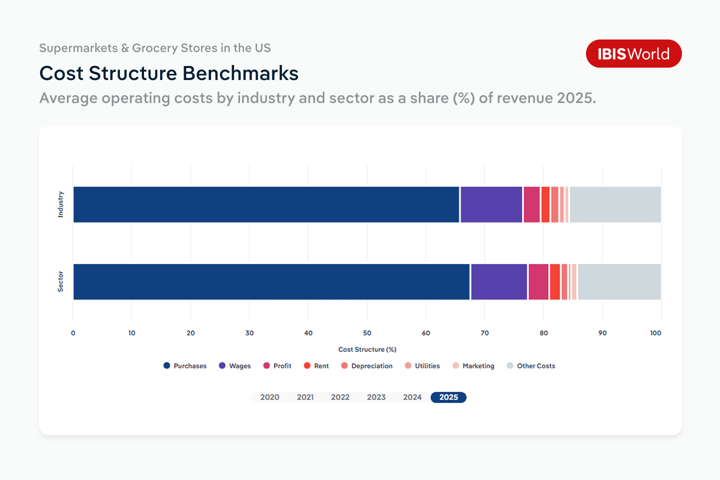 Supermarkets & Grocery Stores in the US

IBISWorld

Cost Structure Benchmarks

Average operating costs by industry and sector as a share (%) of revenue 2025.

Industry

Sector

0 10 20 30 40 50 60 70 80 90 100

Cost Structure (%)

Purchases Wages Profit Rent Depreciation Utilities Marketing Other Costs

2020 2021 2022 2023 2024 2025